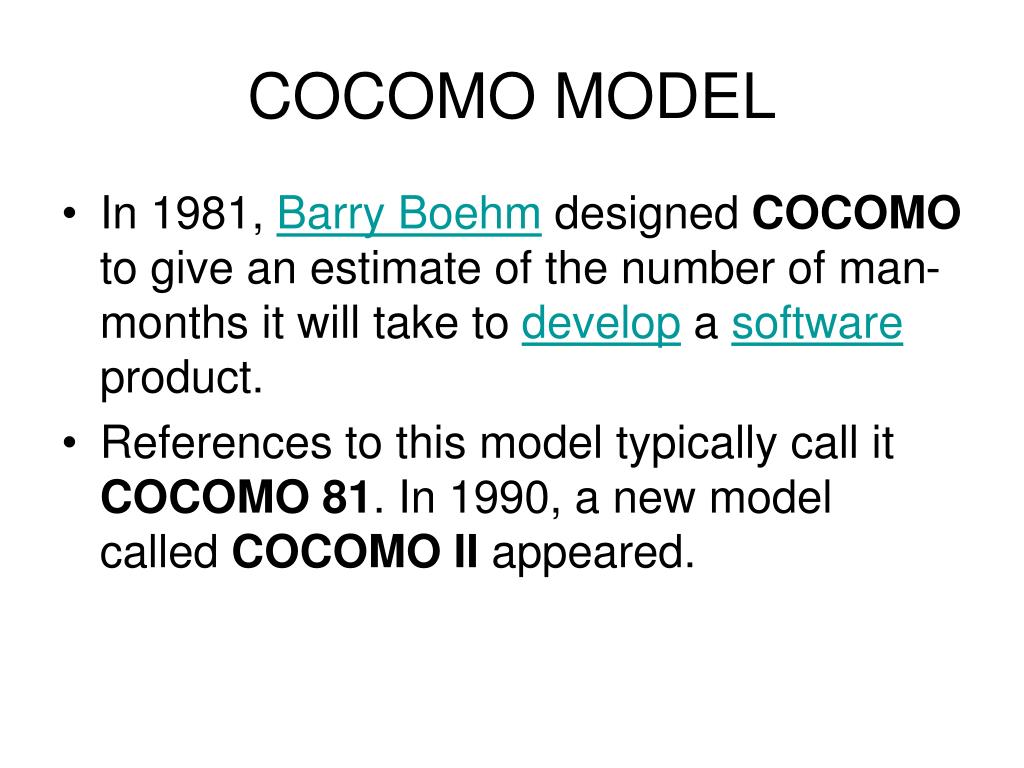 COCOMO MODEL

• In 1981, Barry Boehm designed COCOMO to give an estimate of the number of man-months it will take to develop a software product.

• References to this model typically call it COCOMO 81. In 1990, a new model called COCOMO II appeared.